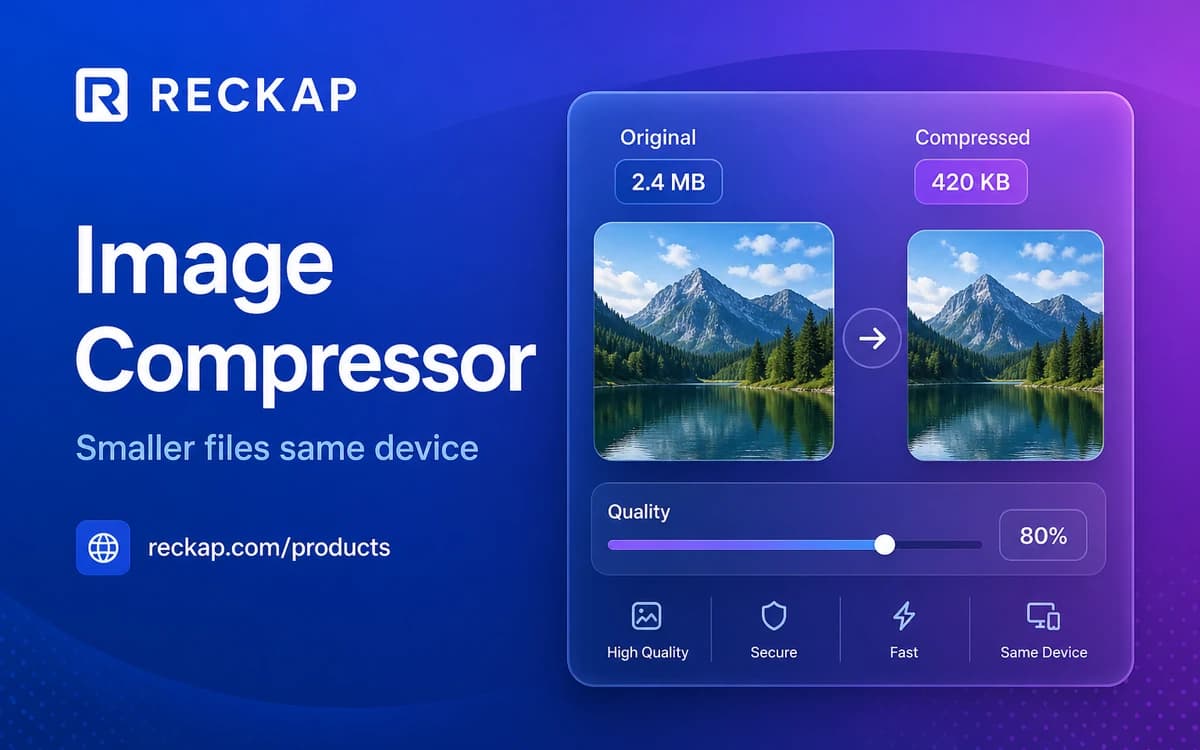 RECKAP

Image Compressor

Smaller files same device

reckap.com/products

Original
2.4 MB

Compressed
420 KB

Quality
80%

High Quality
Secure
Fast
Same Device